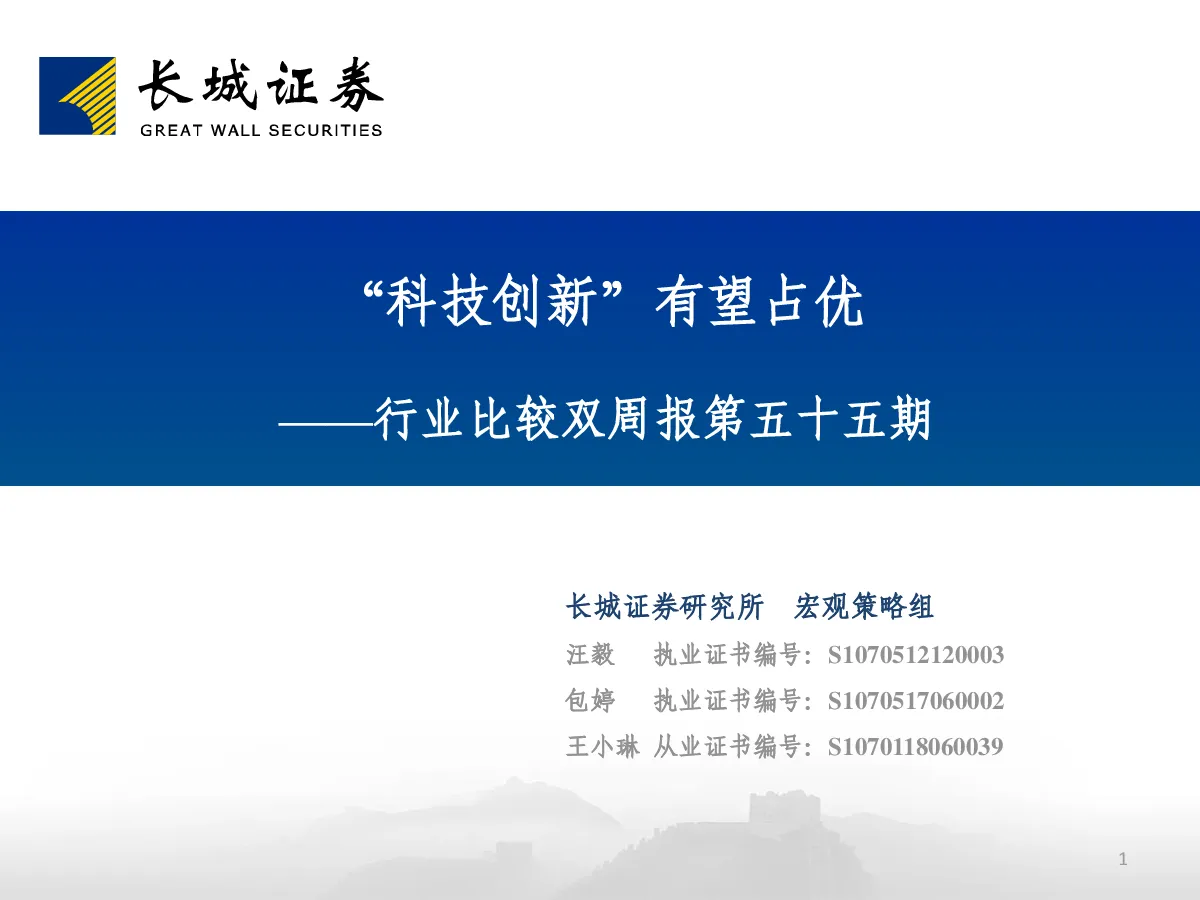 长城证券
GREAT WALL SECURITIES

“科技创新”有望占优

——行业比较双周报第五十五期

长城证券研究所　宏观策略组
汪毅　执业证书编号：S1070512120003
包婷　执业证书编号：S1070517060002
王小琳 从业证书编号：S1070118060039

1